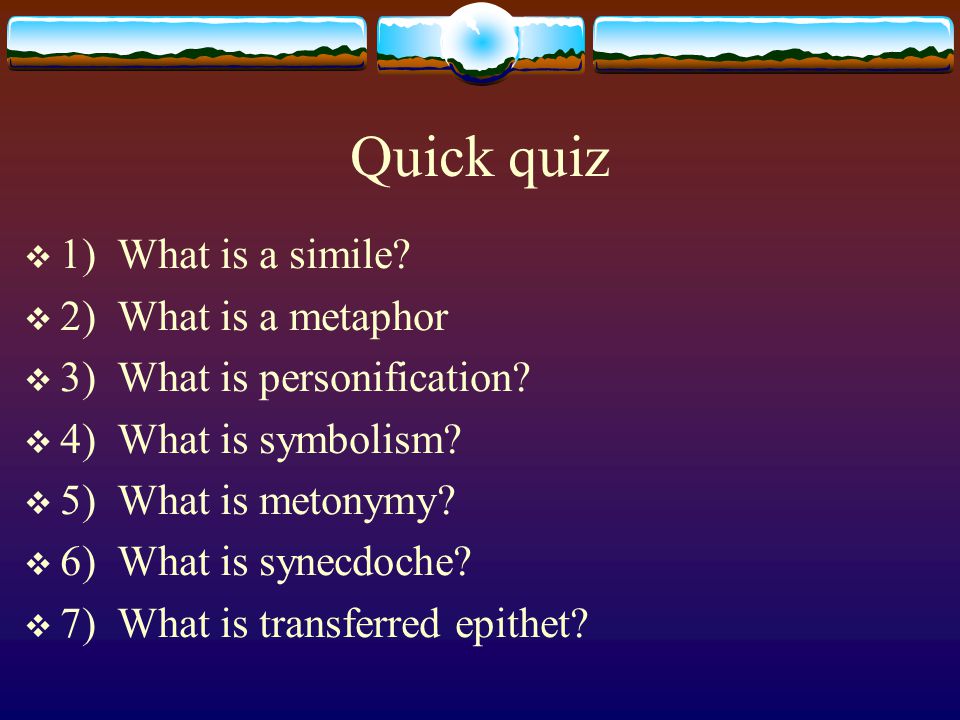 Quick quiz

❖ 1) What is a simile?
❖ 2) What is a metaphor
❖ 3) What is personification?
❖ 4) What is symbolism?
❖ 5) What is metonymy?
❖ 6) What is synecdoche?
❖ 7) What is transferred epithet?